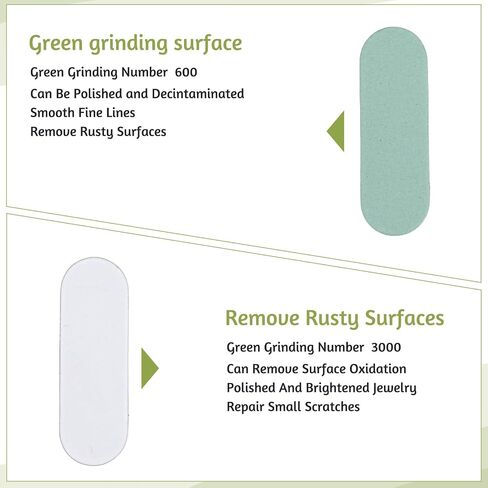 Green grinding surface

Green Grinding Number 600

Can Be Polished and Decintaminated

Smooth Fine Lines

Remove Rusty Surfaces

Remove Rusty Surfaces

Green Grinding Number 3000

Can Remove Surface Oxidation

Polished And Brightened Jewelry

Repair Small Scratches